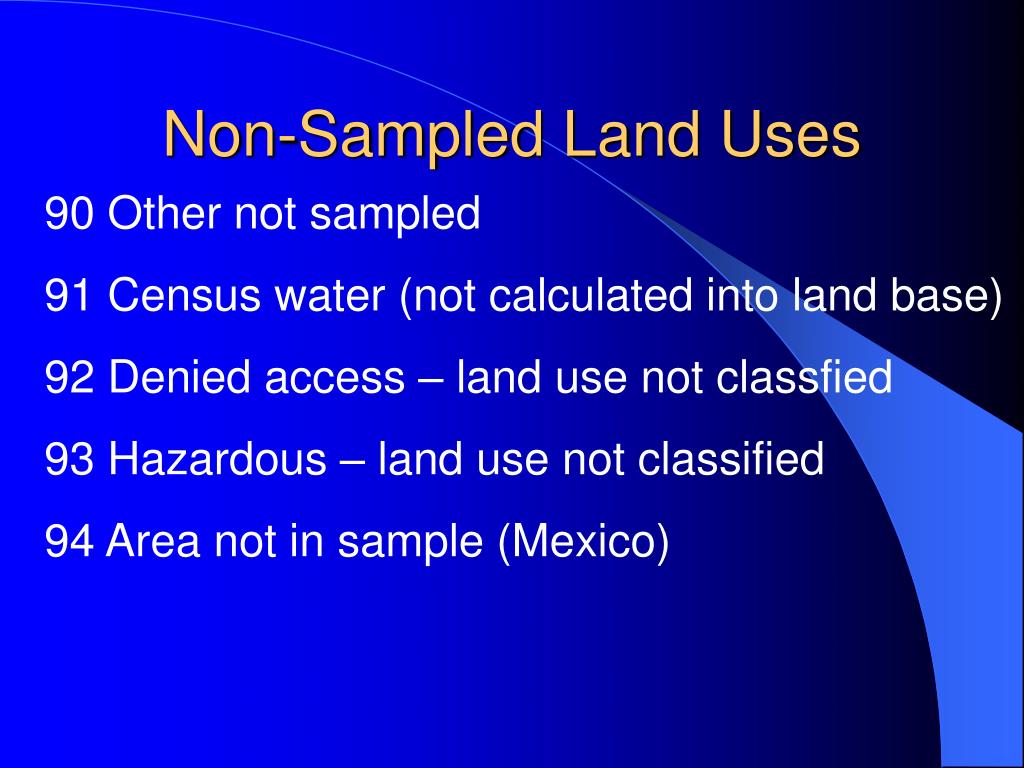 Non-Sampled Land Uses

90 Other not sampled

91 Census water (not calculated into land base)

92 Denied access – land use not classfied

93 Hazardous – land use not classified

94 Area not in sample (Mexico)